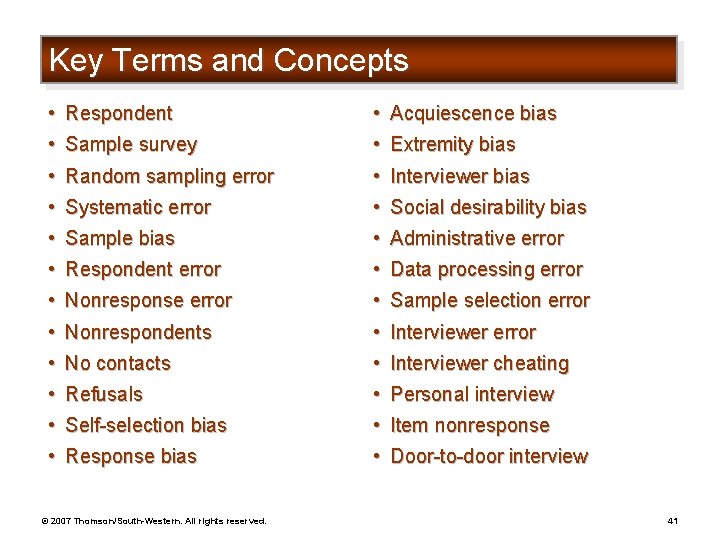 Key Terms and Concepts

• Respondent
• Sample survey
• Random sampling error
• Systematic error
• Sample bias
• Respondent error
• Nonresponse error
• Nonrespondents
• No contacts
• Refusals
• Self-selection bias
• Response bias

• Acquiescence bias
• Extremity bias
• Interviewer bias
• Social desirability bias
• Administrative error
• Data processing error
• Sample selection error
• Interviewer error
• Interviewer cheating
• Personal interview
• Item nonresponse
• Door-to-door interview

© 2007 Thomson/South-Western. All rights reserved.

41